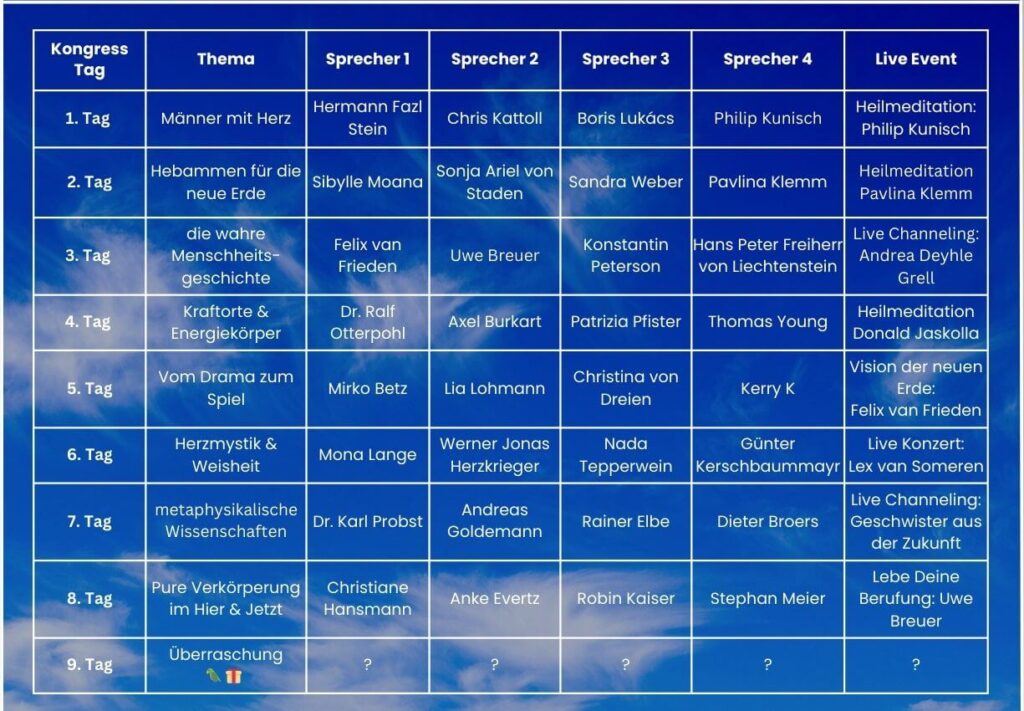 | Kongress Tag | Thema | Sprecher 1 | Sprecher 2 | Sprecher 3 | Sprecher 4 | Live Event |
|---|---|---|---|---|---|---|
| 1. Tag | Männer mit Herz | Hermann Fazl Stein | Chris Kattoll | Boris Lukács | Philip Kunisch | Heilmeditation: Philip Kunisch |
| 2. Tag | Hebammen für die neue Erde | Sibylle Moana | Sonja Ariel von Staden | Sandra Weber | Pavlina Klemm | Heilmeditation Pavlina Klemm |
| 3. Tag | die wahre Menschheitsgeschichte | Felix van Frieden | Uwe Breuer | Konstantin Peterson | Hans Peter Freiherr von Liechtenstein | Live Channeling: Andrea Deyhle Grell |
| 4. Tag | Kraftorte & Energiekörper | Dr. Ralf Otterpohl | Axel Burkart | Patrizia Pfister | Thomas Young | Heilmeditation Donald Jaskolla |
| 5. Tag | Vom Drama zum Spiel | Mirko Betz | Lia Lohmann | Christina von Dreien | Kerry K | Vision der neuen Erde: Felix van Frieden |
| 6. Tag | Herzmystik & Weisheit | Mona Lange | Werner Jonas Herzkrieger | Nada Tepperwein | Günter Kerschbaummayr | Live Konzert: Lex van Someren |
| 7. Tag | metaphysikalische Wissenschaften | Dr. Karl Probst | Andreas Goldemann | Rainer Elbe | Dieter Broers | Live Channeling: Geschwister aus der Zukunft |
| 8. Tag | Pure Verkörperung im Hier & Jetzt | Christiane Hansmann | Anke Evertz | Robin Kaiser | Stephan Meier | Lebe Deine Berufung: Uwe Breuer |
| 9. Tag | Überraschung | ? | ? | ? | ? | ? |